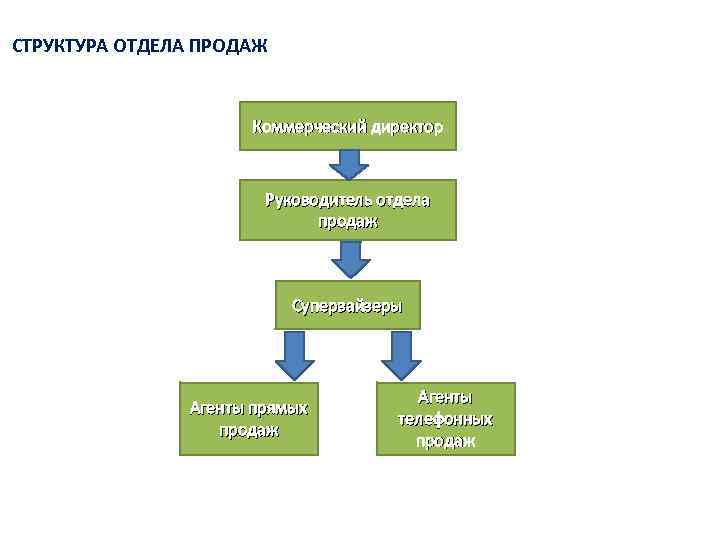 СТРУКТУРА ОТДЕЛА ПРОДАЖ

Коммерческий директор

Руководитель отдела продаж

Супервайзеры

Агенты прямых продаж

Агенты телефонных продаж